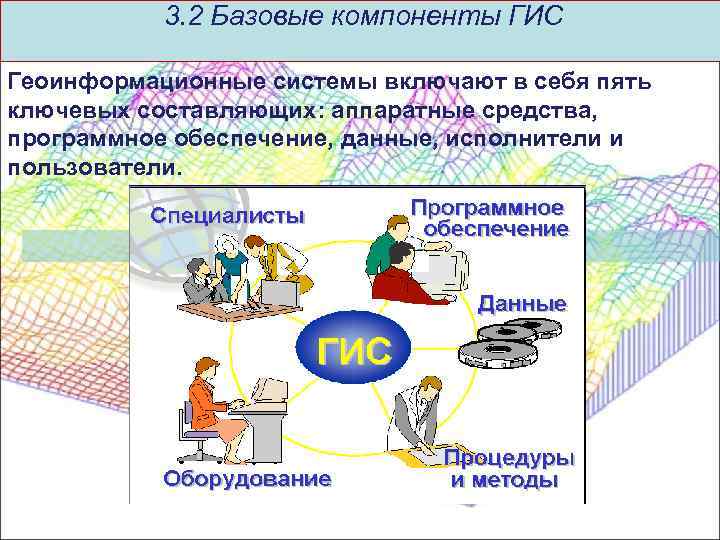 3.2 Базовые компоненты ГИС

Геоинформационные системы включают в себя пять ключевых составляющих: аппаратные средства, программное обеспечение, данные, исполнители и пользователи.

Специалисты

Программное обеспечение

Данные

ГИС

Оборудование

Процедуры и методы